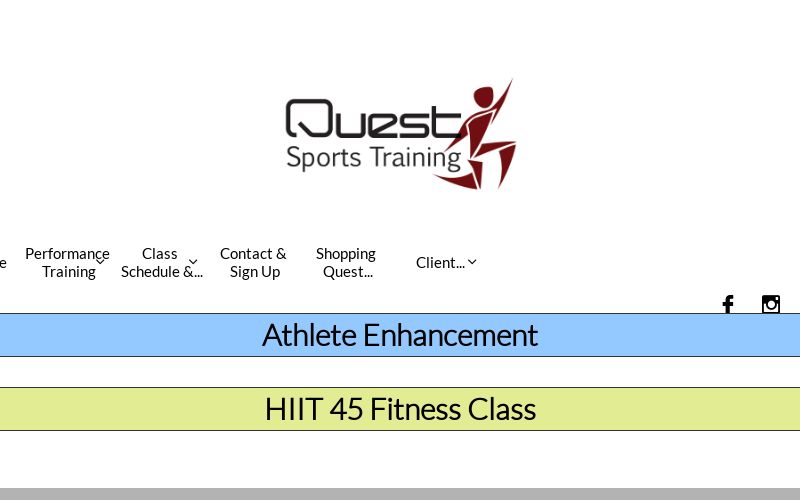 Quest
Sports Training

e

Performance Training

Class Schedule &...

Contact & Sign Up

Shopping Quest...

Client...

Athlete Enhancement

HIIT 45 Fitness Class